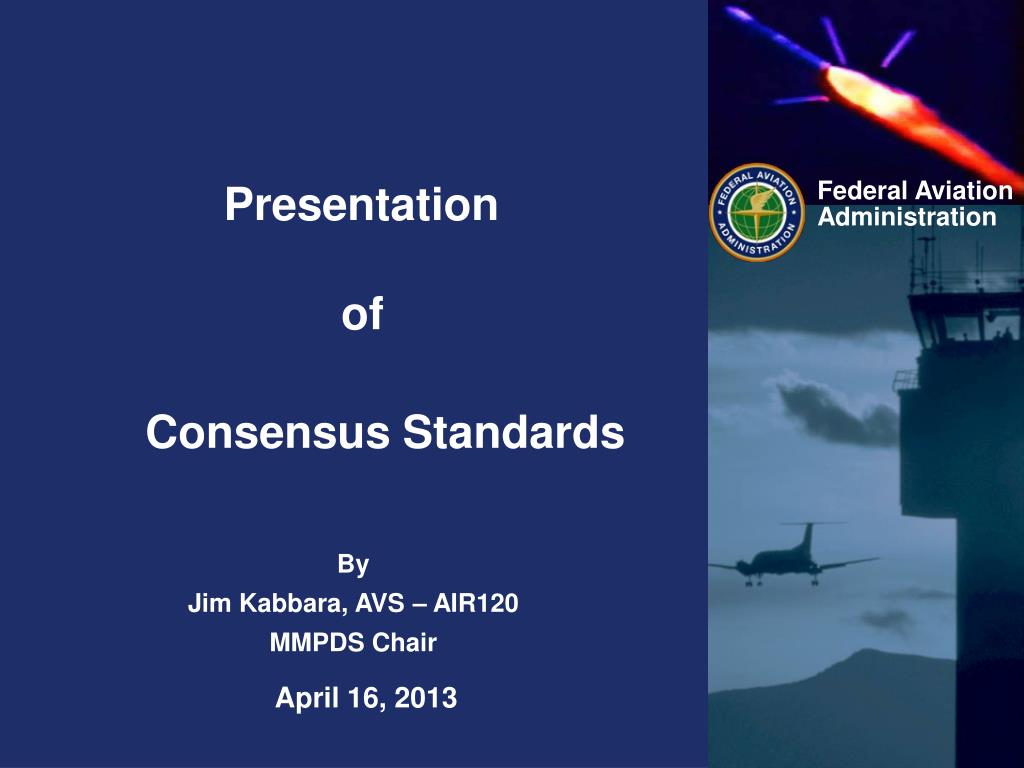 Presentation

of

Consensus Standards

By
Jim Kabbara, AVS – AIR120
MMPDS Chair

April 16, 2013

FEDERAL AVIATION ADMINISTRATION

Federal Aviation Administration